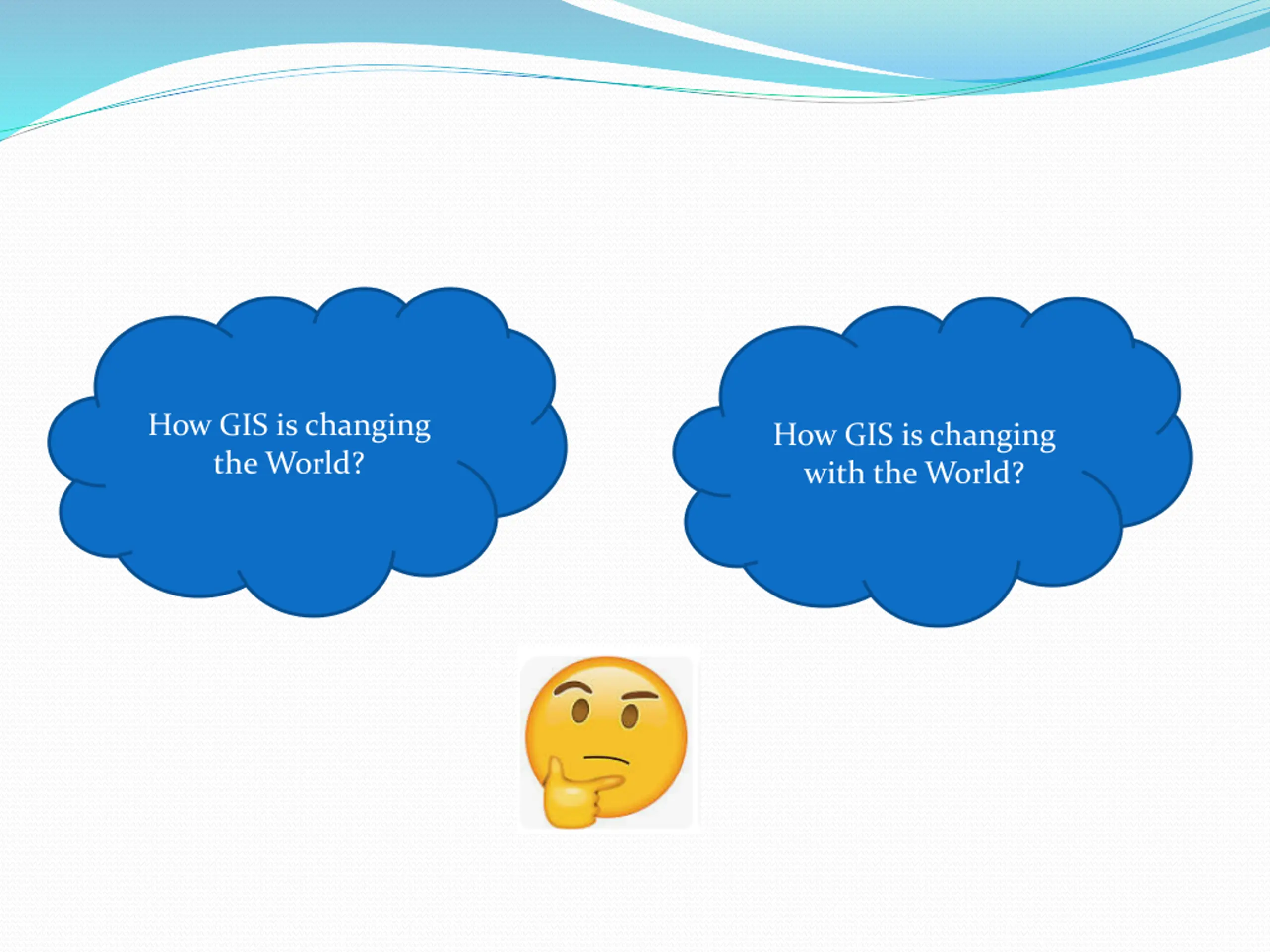 How GIS is changing the World?

How GIS is changing with the World?